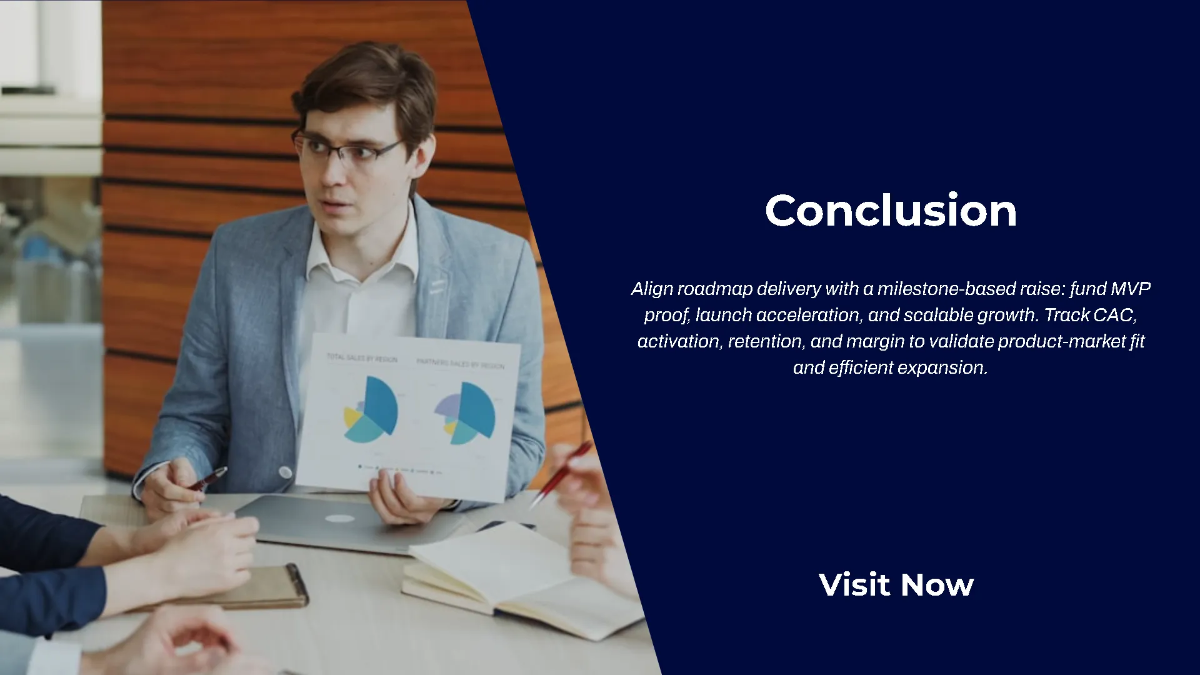 TOTAL SALES BY REGION

PARTNERS SALES BY REGION

Conclusion

Align roadmap delivery with a milestone-based raise: fund MVP proof, launch acceleration, and scalable growth. Track CAC, activation, retention, and margin to validate product-market fit and efficient expansion.

Visit Now